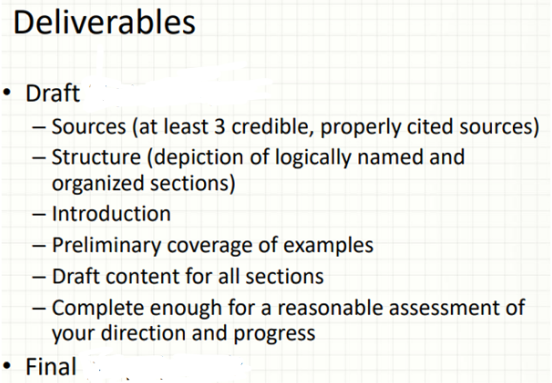 Deliverables

• Draft
– Sources (at least 3 credible, properly cited sources)
– Structure (depiction of logically named and organized sections)
– Introduction
– Preliminary coverage of examples
– Draft content for all sections
– Complete enough for a reasonable assessment of your direction and progress
• Final